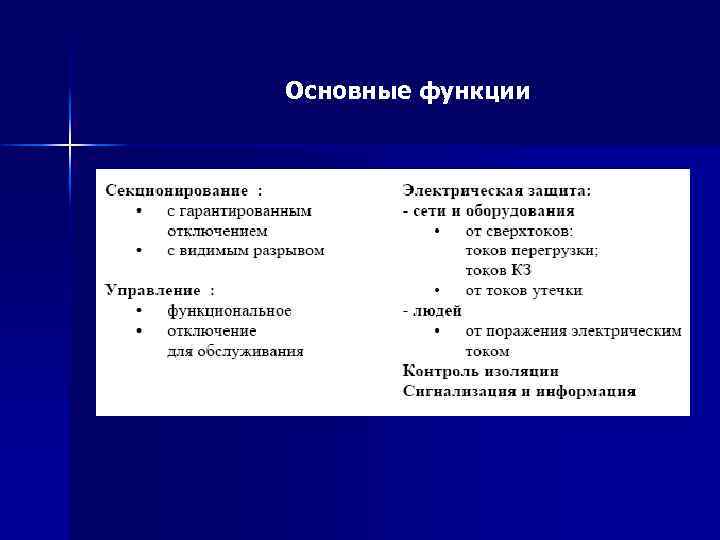 Основные функции

Секционирование :
• с гарантированным отключением
• с видимым разрывом

Управление :
• функциональное
• отключение для обслуживания

Электрическая защита:
- сети и оборудования
• от сверхтоков: токов перегрузки; токов КЗ
• от токов утечки
- людей
• от поражения электрическим током
Контроль изоляции
Сигнализация и информация